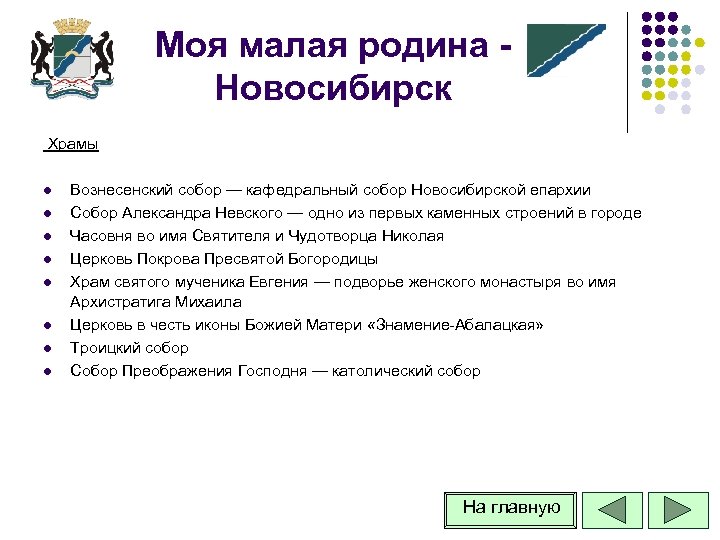 Моя малая родина - Новосибирск

Храмы

- Вознесенский собор — кафедральный собор Новосибирской епархии
- Собор Александра Невского — одно из первых каменных строений в городе
- Часовня во имя Святителя и Чудотворца Николая
- Церковь Покрова Пресвятой Богородицы
- Храм святого мученика Евгения — подворье женского монастыря во имя Архистратига Михаила
- Церковь в честь иконы Божией Матери «Знамение-Абалацкая»
- Троицкий собор
- Собор Преображения Господня — католический собор

На главную